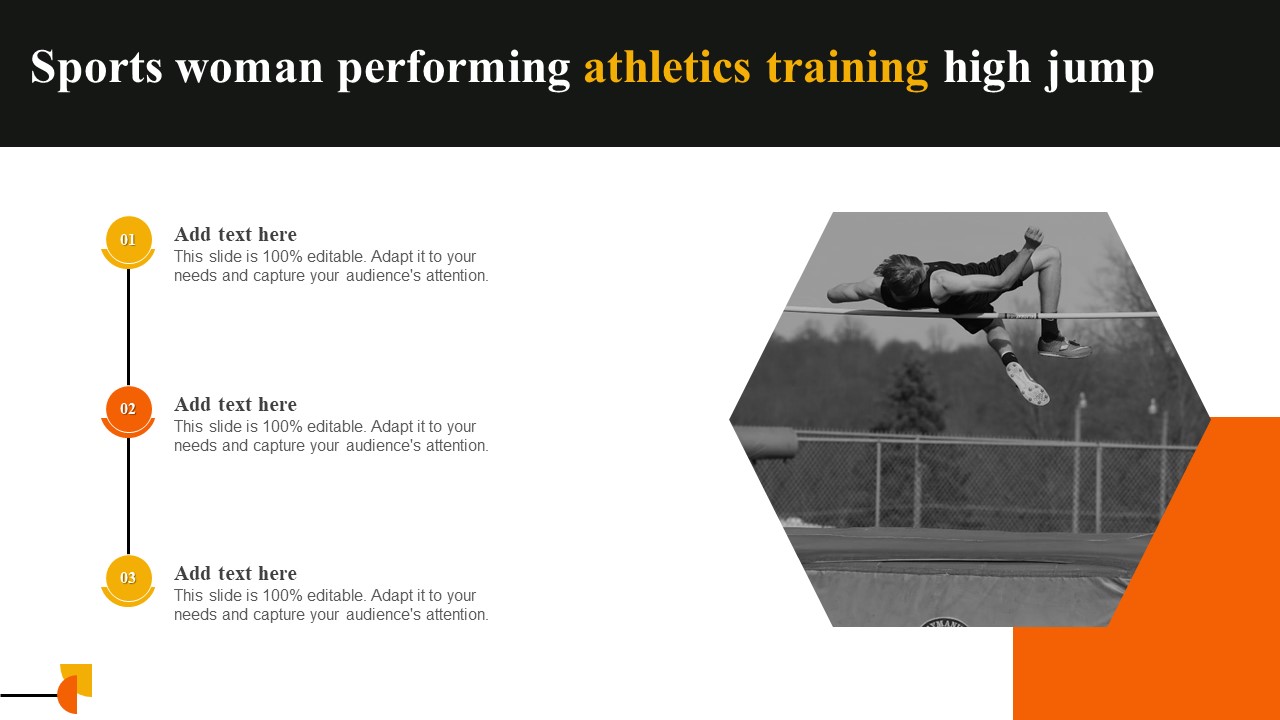 Sports woman performing athletics training high jump

01
Add text here
This slide is 100% editable. Adapt it to your needs and capture your audience's attention.

02
Add text here
This slide is 100% editable. Adapt it to your needs and capture your audience's attention.

03
Add text here
This slide is 100% editable. Adapt it to your needs and capture your audience's attention.